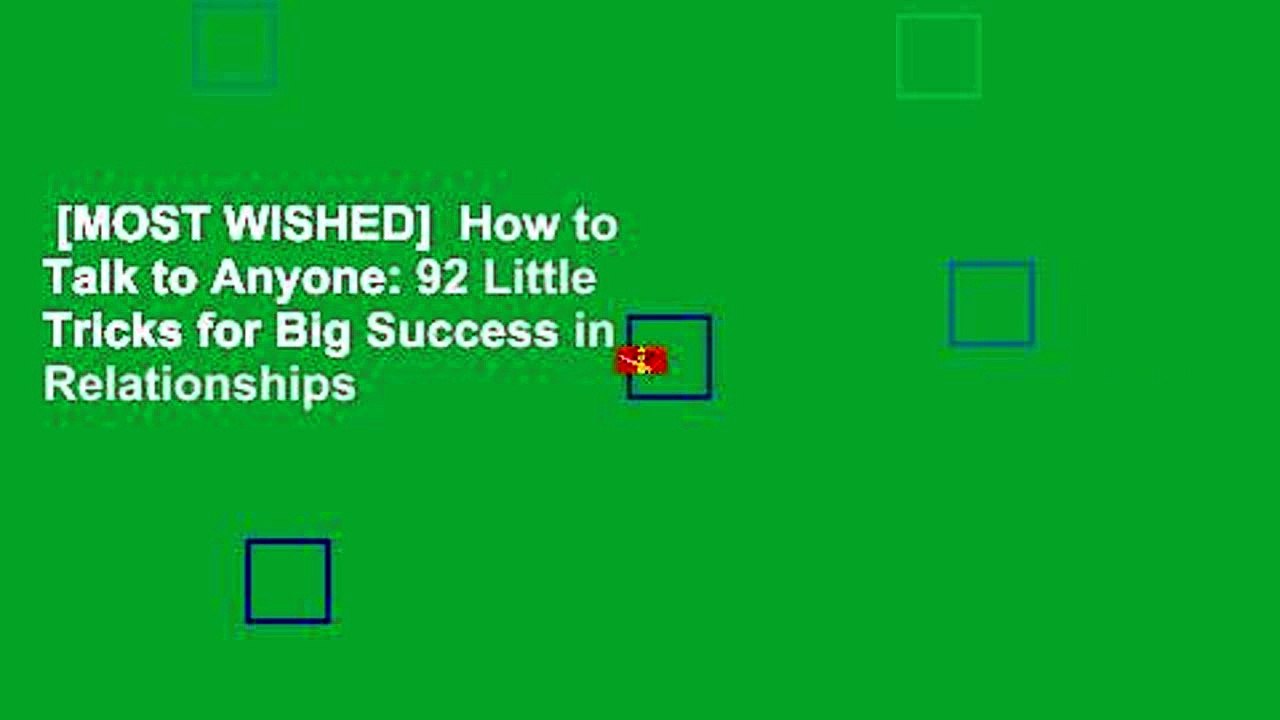 [MOST WISHED] How to Talk to Anyone: 92 Little Tricks for Big Success in Relationships